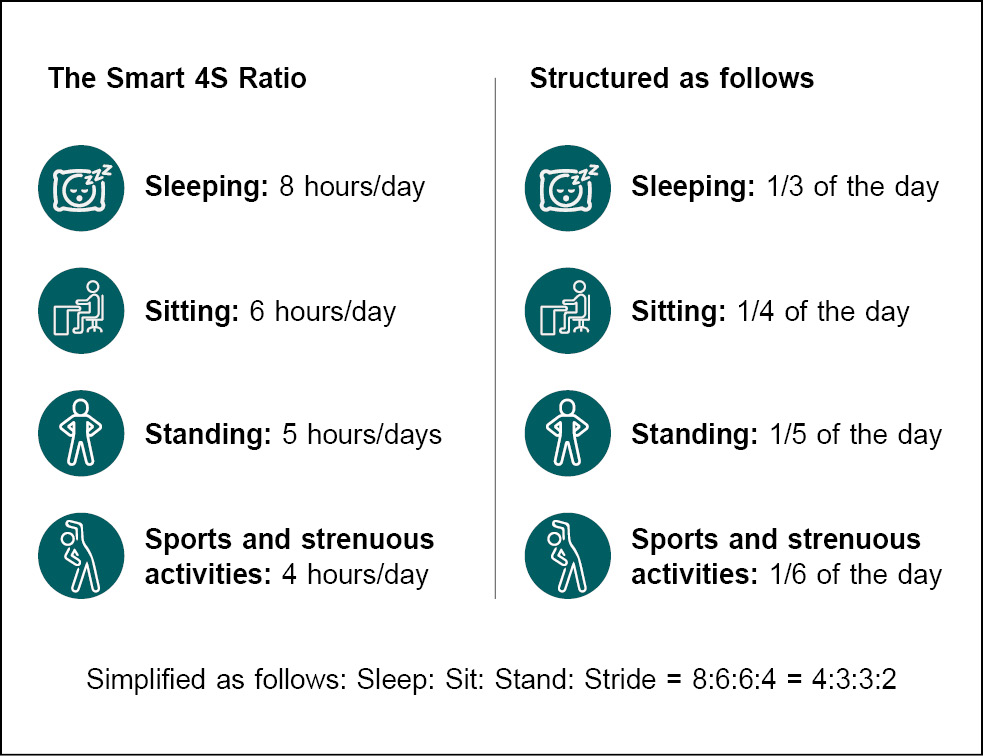 The Smart 4S Ratio

Sleeping: 8 hours/day

Sitting: 6 hours/day

Standing: 5 hours/days

Sports and strenuous activities: 4 hours/day

Structured as follows

Sleeping: 1/3 of the day

Sitting: 1/4 of the day

Standing: 1/5 of the day

Sports and strenuous activities: 1/6 of the day

Simplified as follows: Sleep: Sit: Stand: Stride = 8:6:6:4 = 4:3:3:2